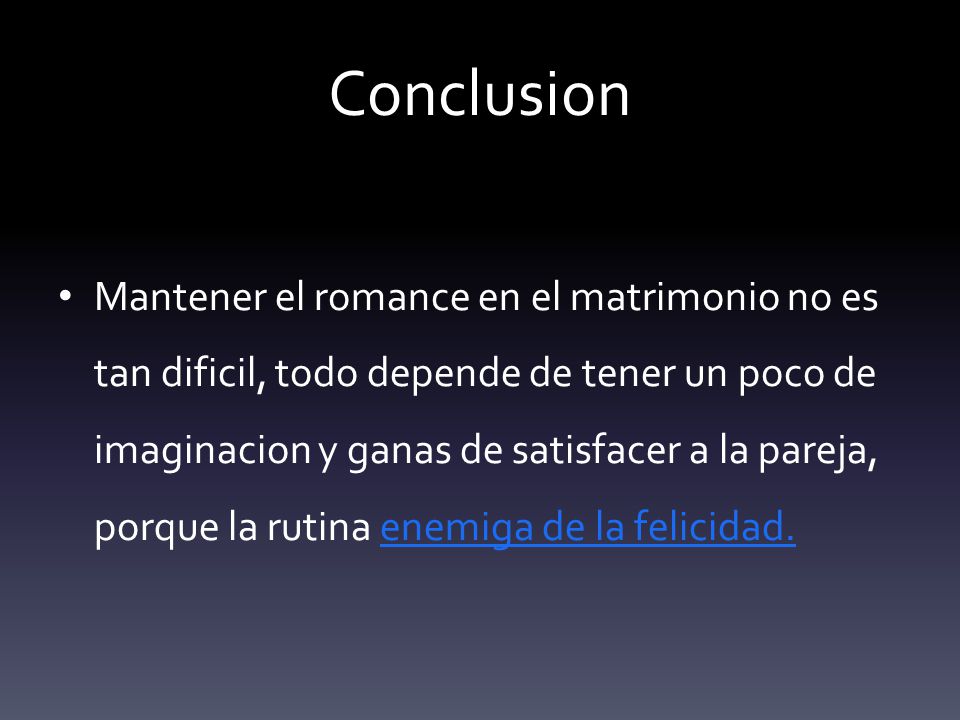 Conclusion

• Mantener el romance en el matrimonio no es tan dificil, todo depende de tener un poco de imaginacion y ganas de satisfacer a la pareja, porque la rutina enemiga de la felicidad.